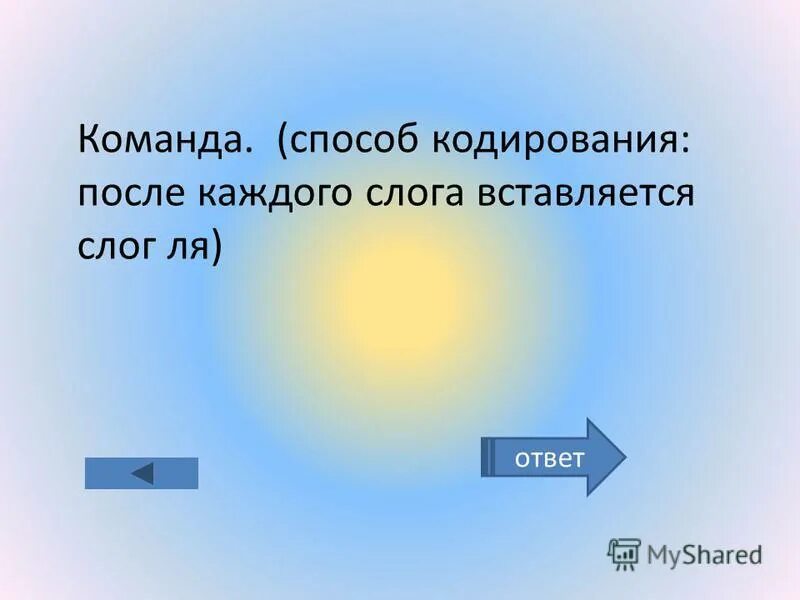 Команда. (способ кодирования: после каждого слога вставляется слог ля)

ответ

MyShared